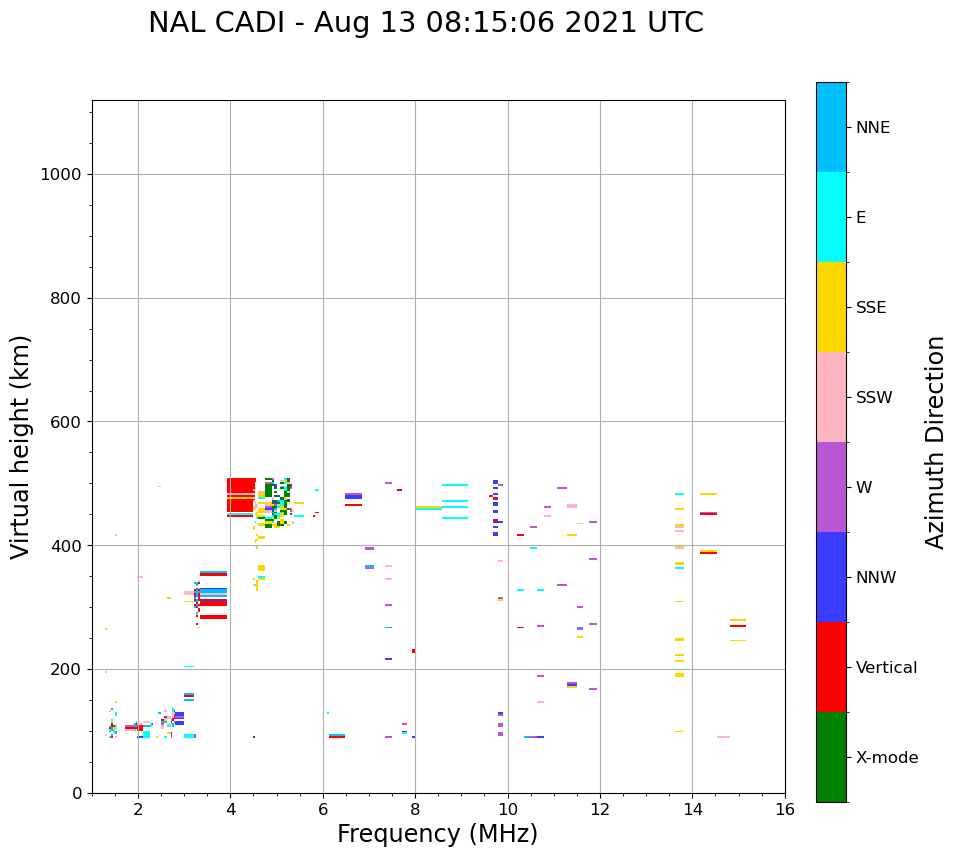 NAL CADI - Aug 13 08:15:06 2021 UTC

Virtual height (km)

1000
800
600
400
200
0

2 4 6 8 10 12 14 16

Frequency (MHz)

NNE
E
SSE
SSW
W
NNW
Vertical
X-mode

Azimuth Direction